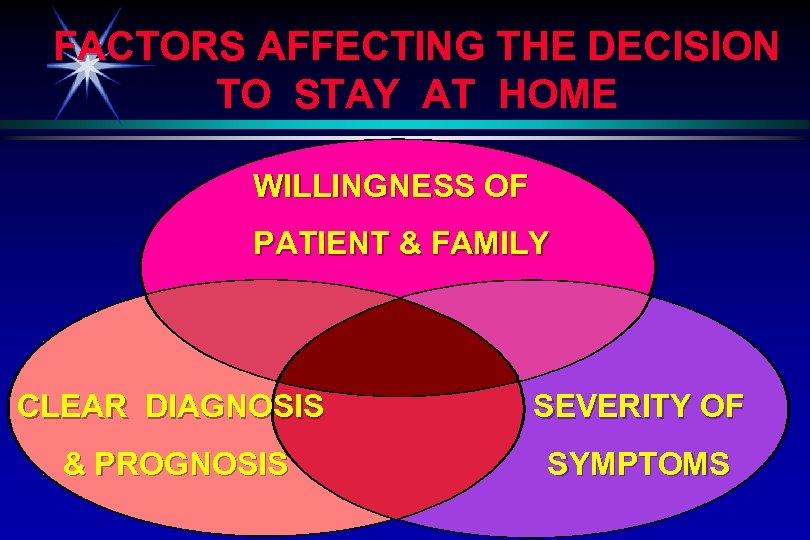 FACTORS AFFECTING THE DECISION TO STAY AT HOME

WILLINGNESS OF PATIENT & FAMILY

CLEAR DIAGNOSIS & PROGNOSIS

SEVERITY OF SYMPTOMS